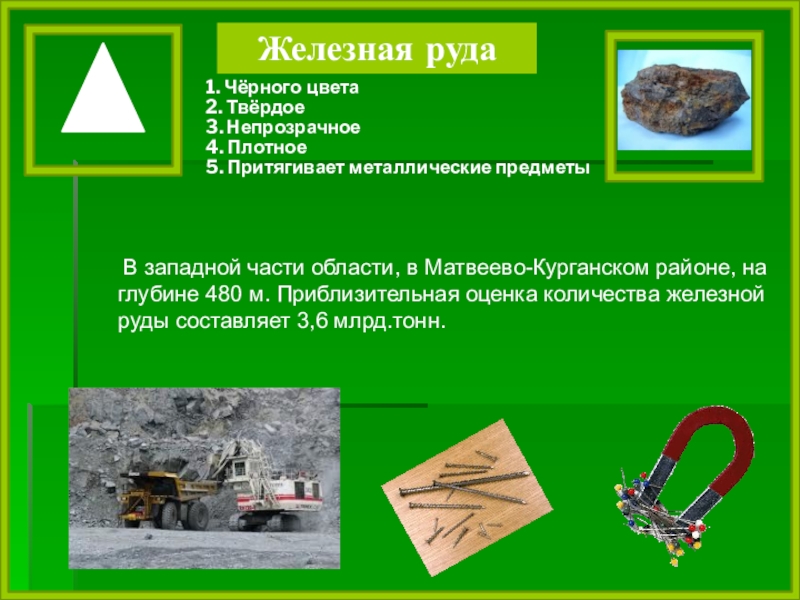 Железная руда

1. Чёрного цвета
2. Твёрдое
3. Непрозрачное
4. Плотное
5. Притягивает металлические предметы

В западной части области, в Матвеево-Курганском районе, на глубине 480 м. Приблизительная оценка количества железной руды составляет 3,6 млрд.тонн.